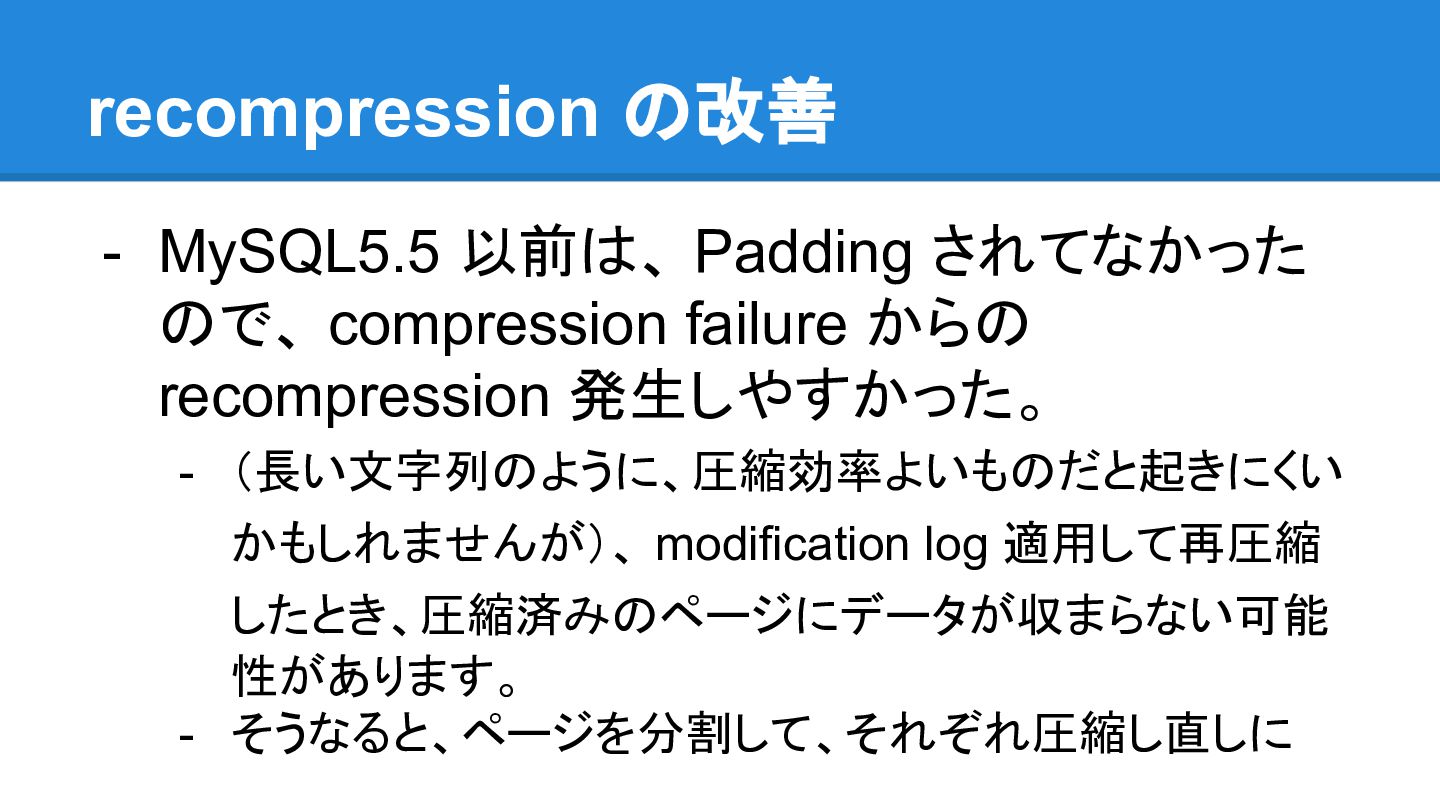 recompression の改善

- MySQL5.5 以前は、Padding されてなかったので、compression failure からの recompression 発生しやすかった。
  - （長い文字列のように、圧縮効率よいものだと起きにくいかもしれませんが）、modification log 適用して再圧縮したとき、圧縮済みのページにデータが収まらない可能性があります。
  - そうなると、ページを分割して、それぞれ圧縮し直しに